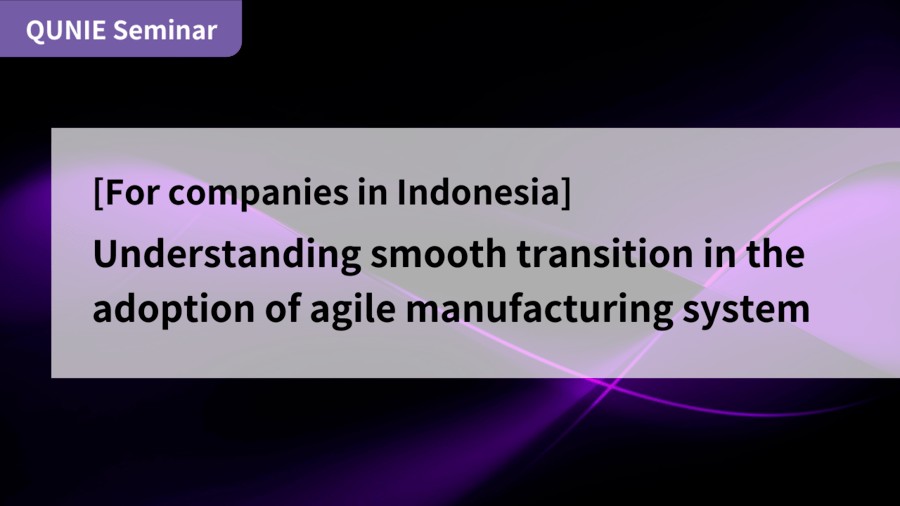 QUNIE Seminar

[For companies in Indonesia]

Understanding smooth transition in the adoption of agile manufacturing system